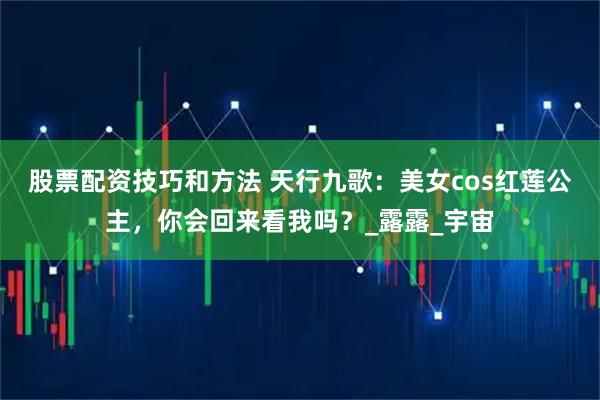 股票配资技巧和方法 天行九歌：美女cos红莲公主，你会回来看我吗？_露露_宇宙